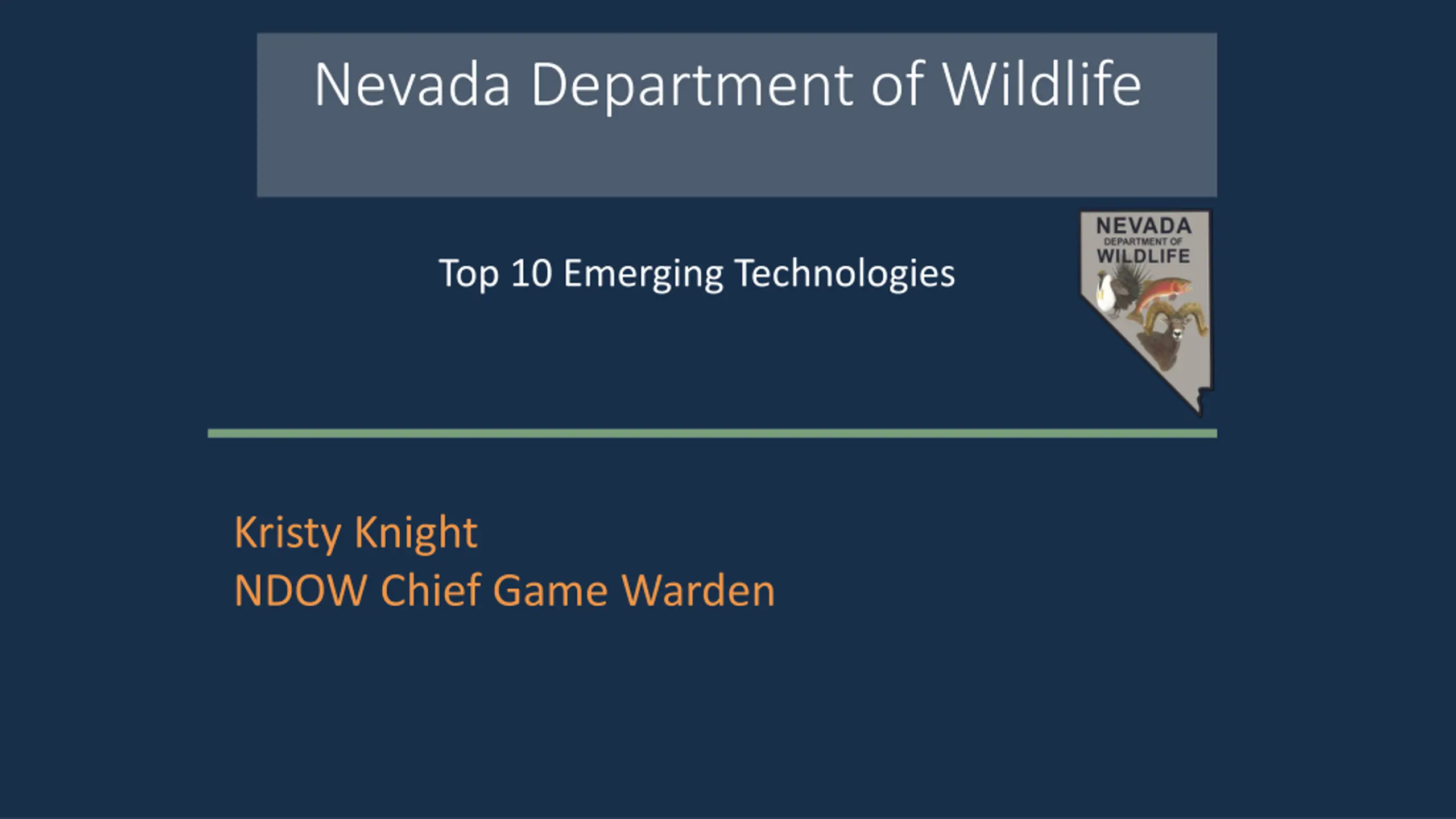 Nevada Department of Wildlife

Top 10 Emerging Technologies

NEVADA
DEPARTMENT OF
WILDLIFE

Kristy Knight
NDOW Chief Game Warden